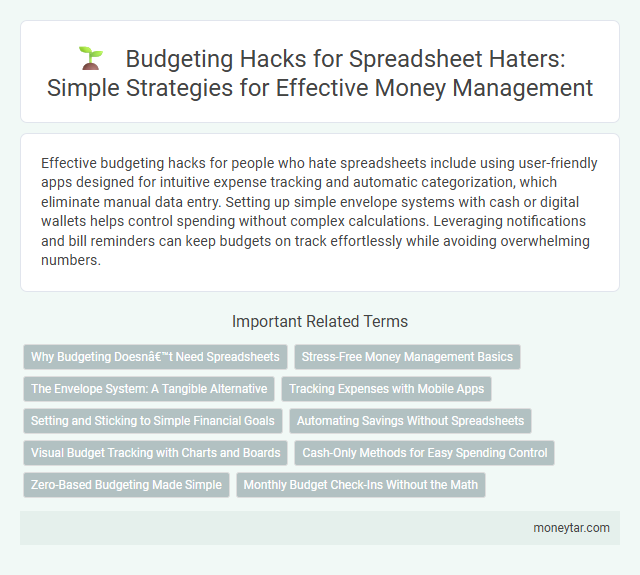 Budgeting Hacks for Spreadsheet Haters: Simple Strategies for Effective Money Management

Effective budgeting hacks for people who hate spreadsheets include using user-friendly apps designed for intuitive expense tracking and automatic categorization, which eliminate manual data entry. Setting up simple envelope systems with cash or digital wallets helps control spending without complex calculations. Leveraging notifications and bill reminders can keep budgets on track effortlessly while avoiding overwhelming numbers.

Important Related Terms

Why Budgeting Doesnâ€™t Need Spreadsheets

Stress-Free Money Management Basics

The Envelope System: A Tangible Alternative

Tracking Expenses with Mobile Apps

Setting and Sticking to Simple Financial Goals

Automating Savings Without Spreadsheets

Visual Budget Tracking with Charts and Boards

Cash-Only Methods for Easy Spending Control

Zero-Based Budgeting Made Simple

Monthly Budget Check-Ins Without the Math

moneytar.com